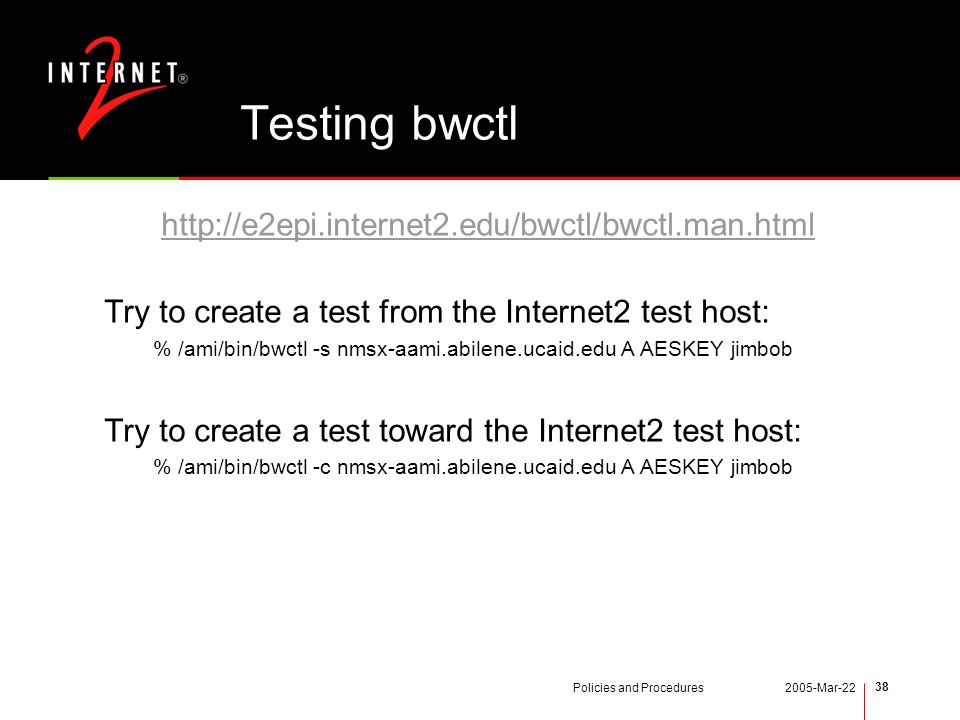 INTERNET® 2

Testing bwctl

http://e2epi.internet2.edu/bwctl/bwctl.man.html

Try to create a test from the Internet2 test host:

% /ami/bin/bwctl -s nmsx-aami.abilene.ucaid.edu A AESKEY jimbob

Try to create a test toward the Internet2 test host:

% /ami/bin/bwctl -c nmsx-aami.abilene.ucaid.edu A AESKEY jimbob

Policies and Procedures 2005-Mar-22 38